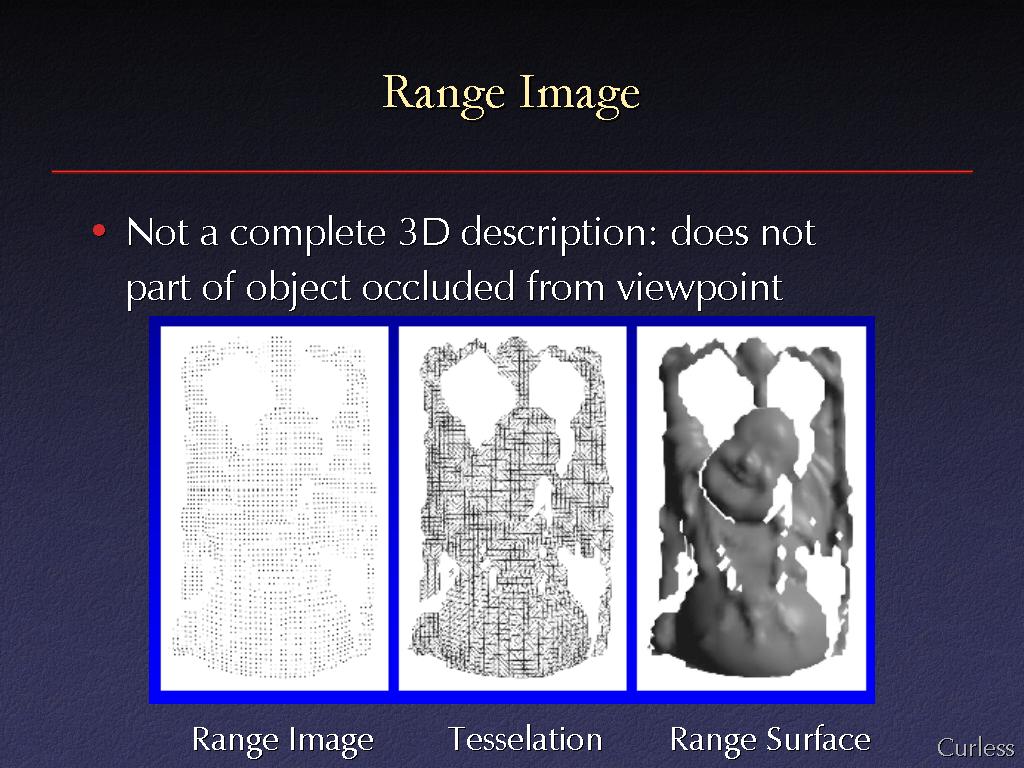 Range Image

• Not a complete 3D description: does not part of object occluded from viewpoint

Range Image Tesselation Range Surface

Curless